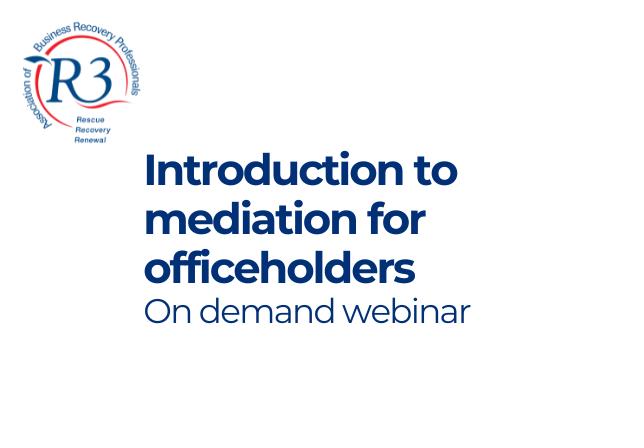 Association of Business Recovery Professionals

R3

Rescue
Recovery
Renewal

Introduction to mediation for officeholders

On demand webinar